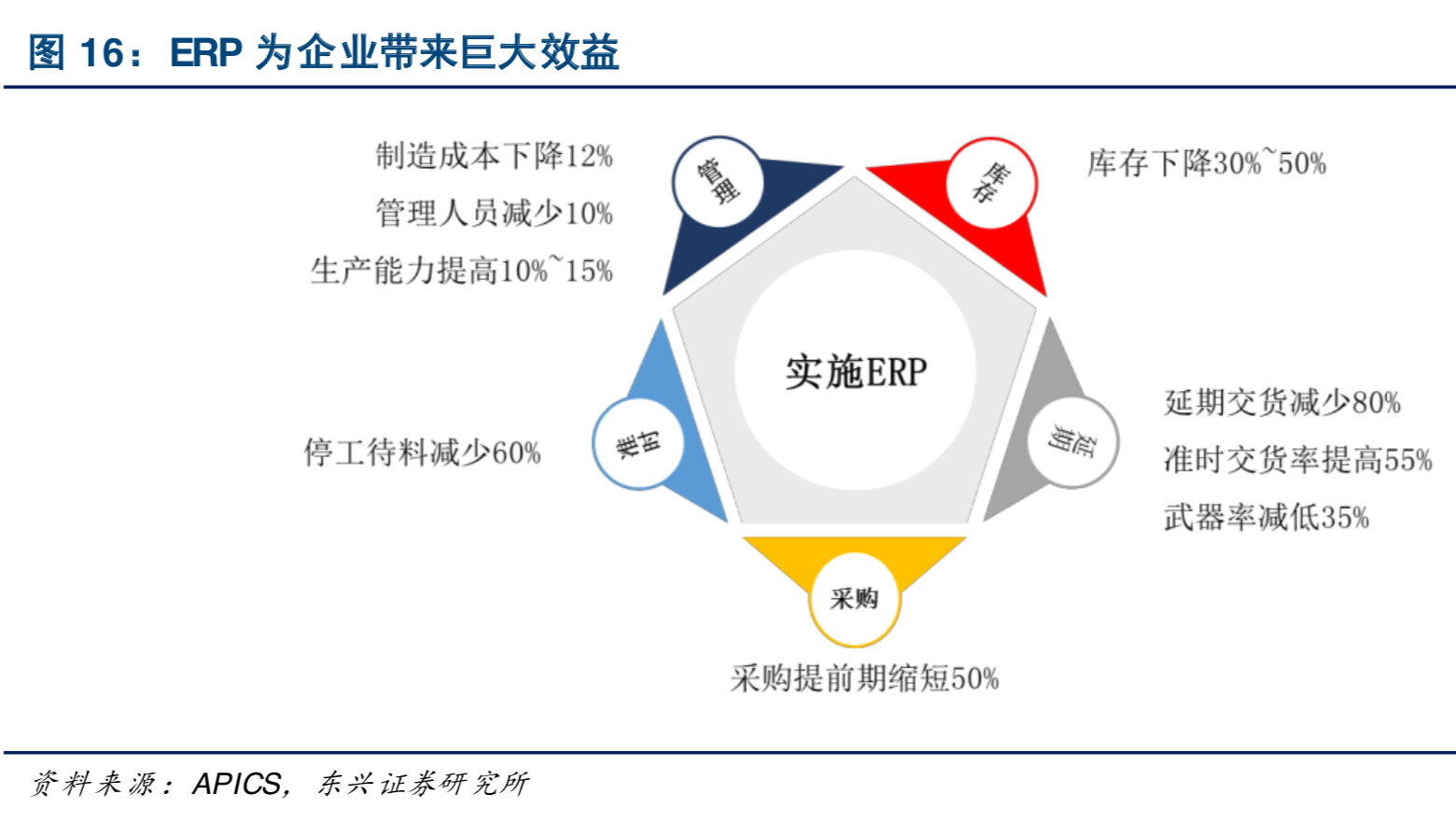 图 16：ERP 为企业带来巨大效益

制造成本下降12%
管理人员减少10%
生产能力提高10%~15%

管理

库存

库存下降30%~50%

实施ERP

准时

停工待料减少60%

延期

延期交货减少80%
准时交货率提高55%
武器率减低35%

采购

采购提前期缩短50%

资料来源：APICS，东兴证券研究所